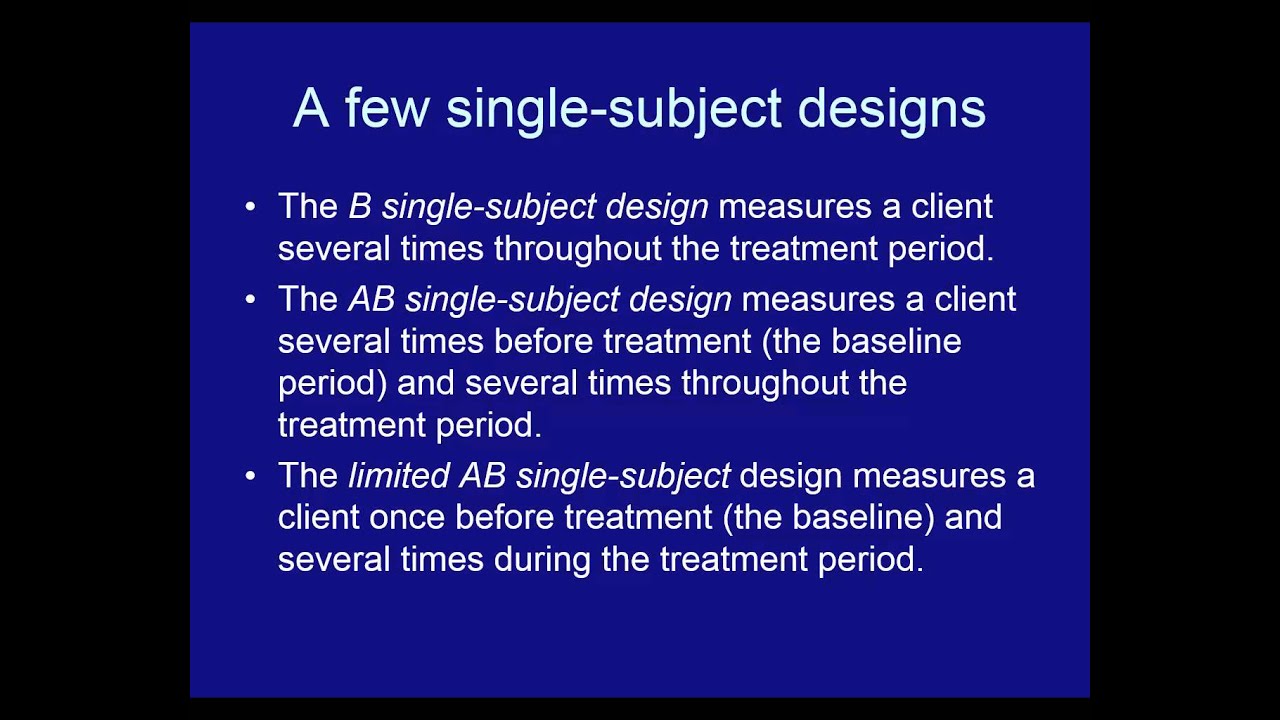 A few single-subject designs

• The B single-subject design measures a client several times throughout the treatment period.

• The AB single-subject design measures a client several times before treatment (the baseline period) and several times throughout the treatment period.

• The limited AB single-subject design measures a client once before treatment (the baseline) and several times during the treatment period.